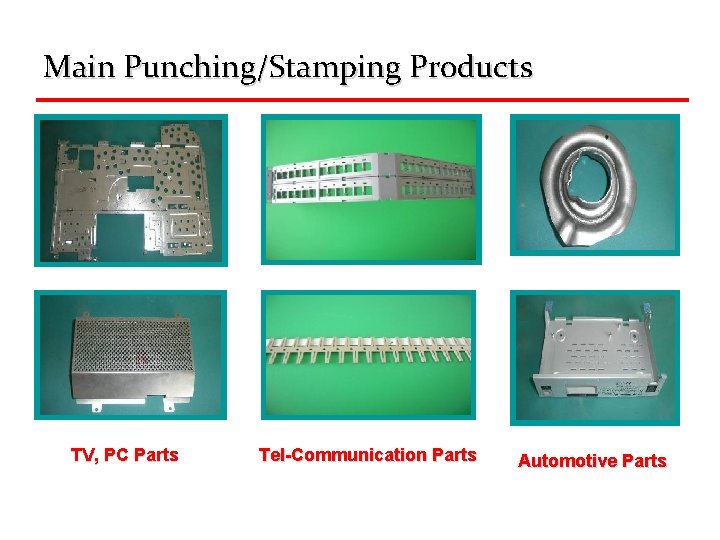 Main Punching/Stamping Products

TV, PC Parts

Tel-Communication Parts

Automotive Parts